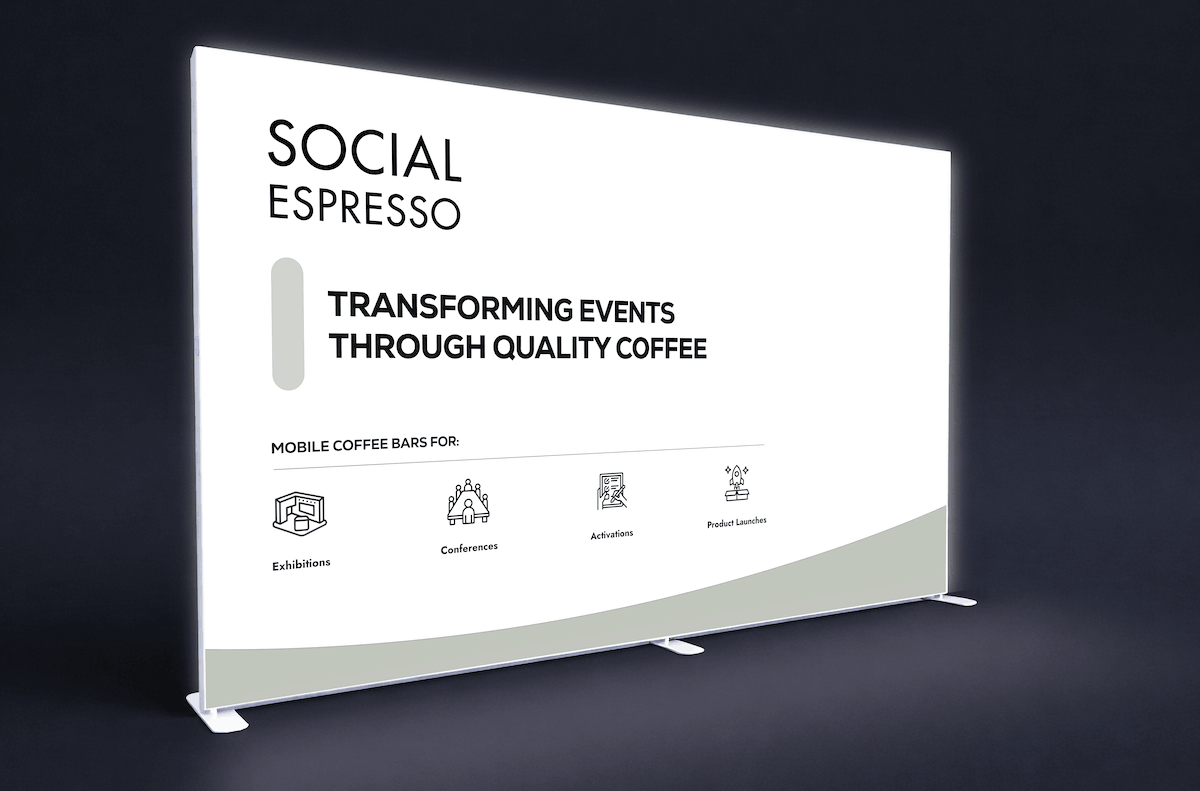 SOCIAL
ESPRESSO

TRANSFORMING EVENTS
THROUGH QUALITY COFFEE

MOBILE COFFEE BARS FOR:

Exhibitions

Conferences

Activations

Product Launches